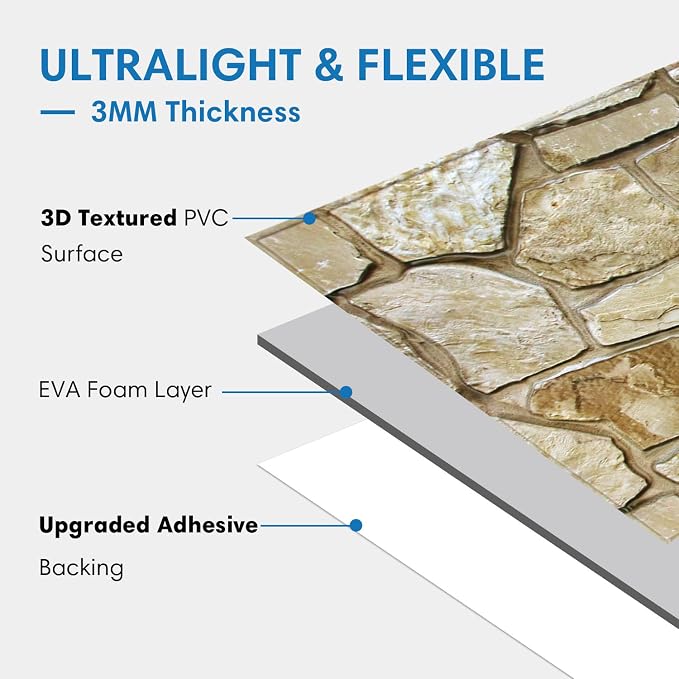 ULTRALIGHT & FLEXIBLE

— 3MM Thickness

3D Textured PVC Surface

EVA Foam Layer

Upgraded Adhesive Backing